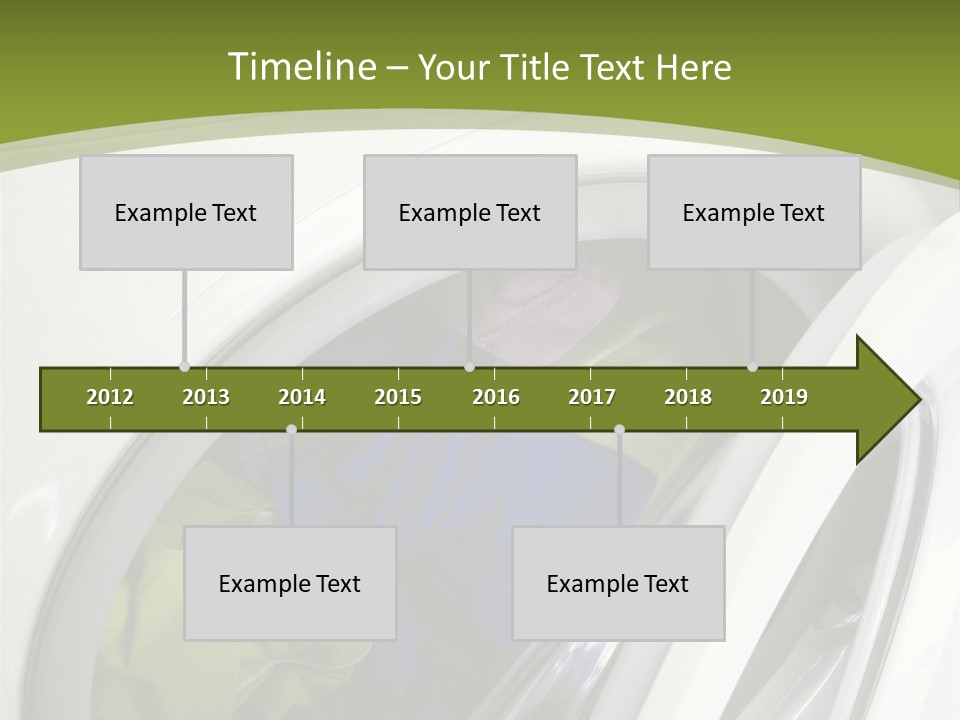 Timeline – Your Title Text Here

Example Text

Example Text

Example Text

2012 2013 2014 2015 2016 2017 2018 2019

Example Text

Example Text